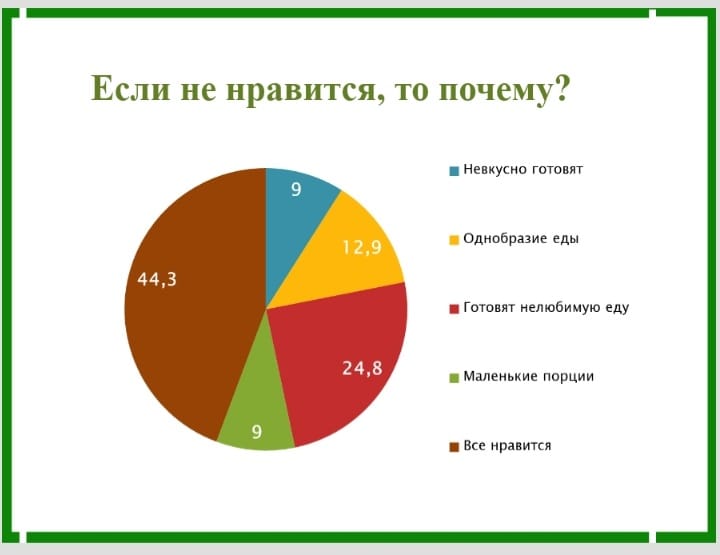 Если не нравится, то почему?

9
12,9
24,8
9
44,3

Невкусно готовят
Однобразие еды
Готовят нелюбимую еду
Маленькие порции
Все нравится